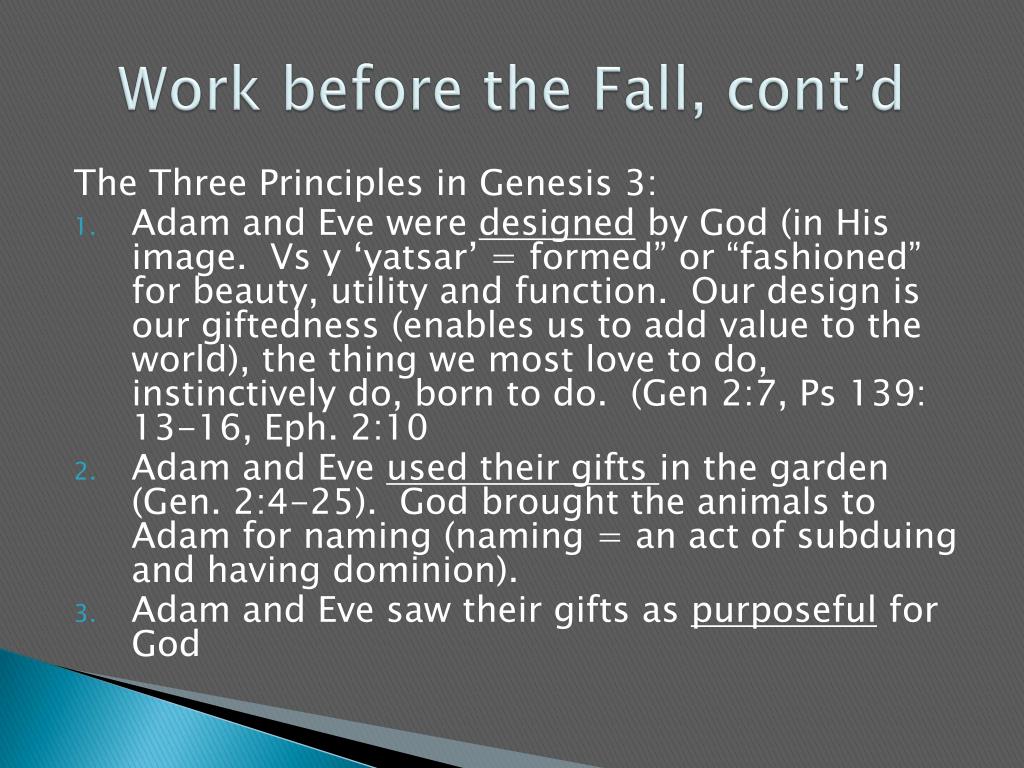 Work before the Fall, cont’d

The Three Principles in Genesis 3:

1. Adam and Eve were designed by God (in His image. Vs y ‘yatsar’ = formed” or “fashioned” for beauty, utility and function. Our design is our giftedness (enables us to add value to the world), the thing we most love to do, instinctively do, born to do. (Gen 2:7, Ps 139: 13-16, Eph. 2:10
2. Adam and Eve used their gifts in the garden (Gen. 2:4-25). God brought the animals to Adam for naming (naming = an act of subduing and having dominion).
3. Adam and Eve saw their gifts as purposeful for God